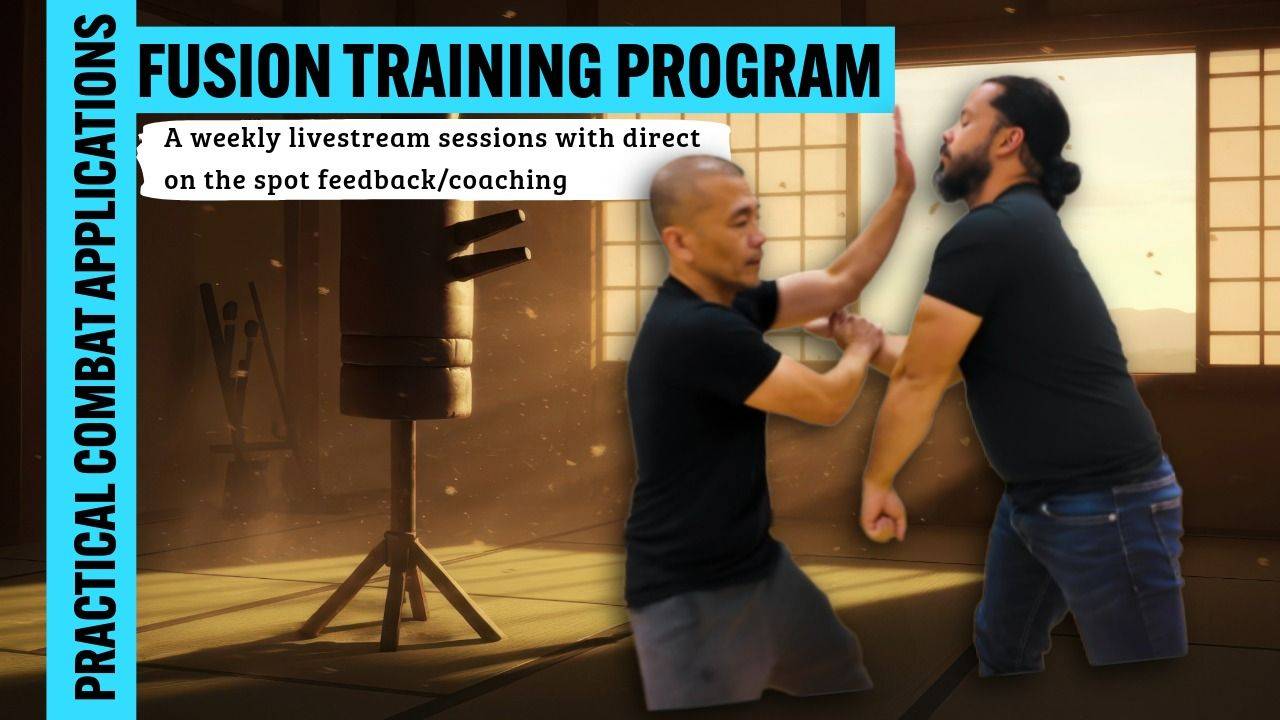 PRACTICAL COMBAT APPLICATIONS

FUSION TRAINING PROGRAM

A weekly livestream sessions with direct on the spot feedback/coaching